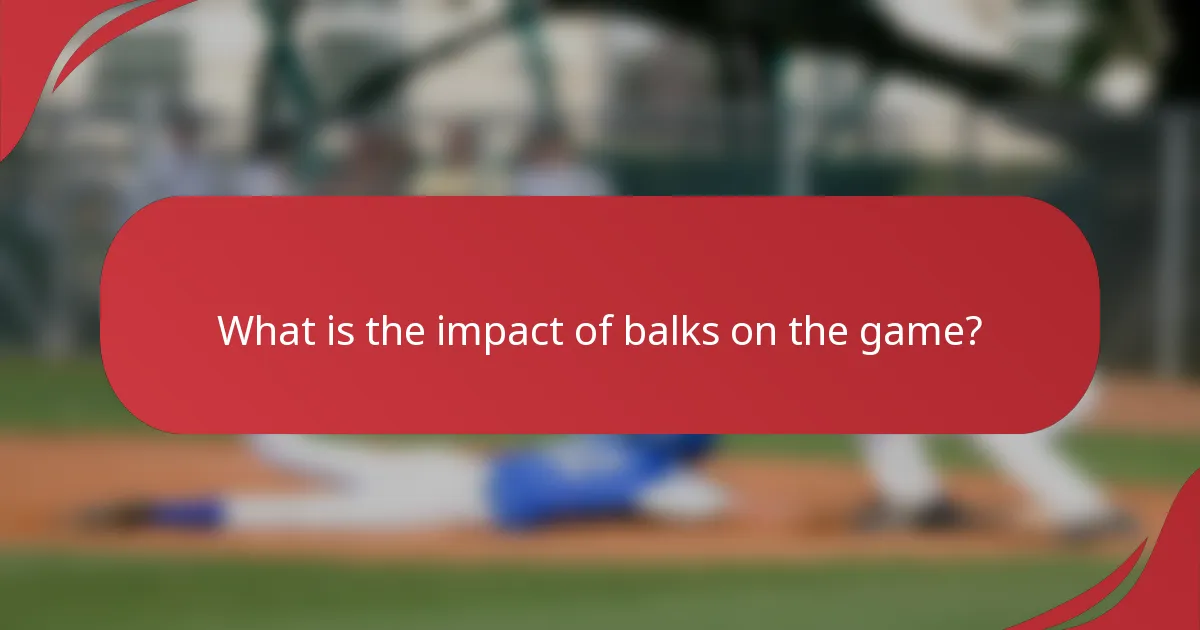 What is the impact of balks on the game?